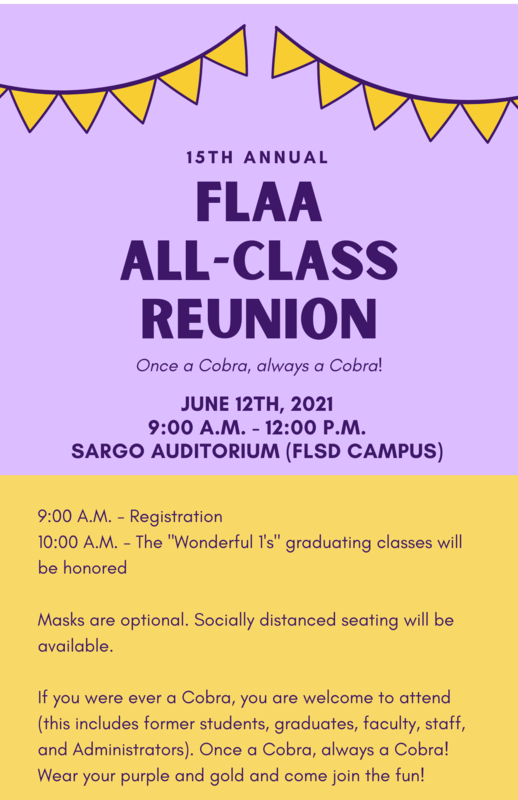 15TH ANNUAL

FLAA ALL-CLASS REUNION

Once a Cobra, always a Cobra!

JUNE 12TH, 2021
9:00 A.M. - 12:00 P.M.
SARGO AUDITORIUM (FLSD CAMPUS)

9:00 A.M. - Registration
10:00 A.M. - The "Wonderful 1's" graduating classes will be honored

Masks are optional. Socially distanced seating will be available.

If you were ever a Cobra, you are welcome to attend (this includes former students, graduates, faculty, staff, and Administrators). Once a Cobra, always a Cobra! Wear your purple and gold and come join the fun!